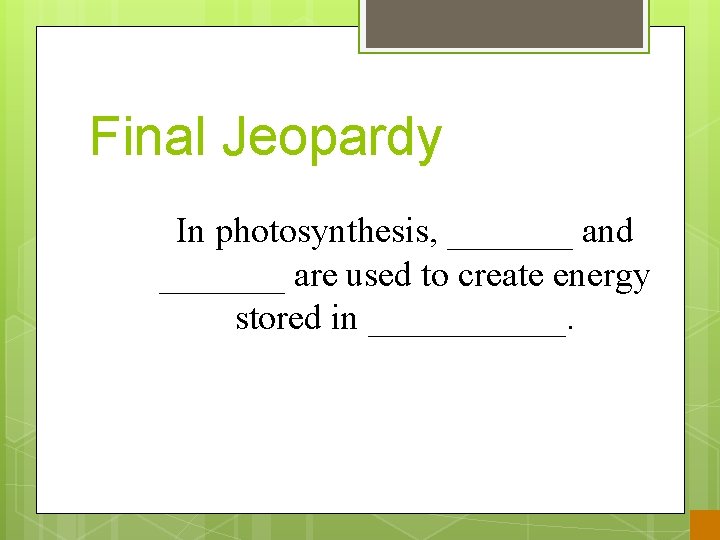 Final Jeopardy

In photosynthesis, ________ and ________ are used to create energy stored in ____________.